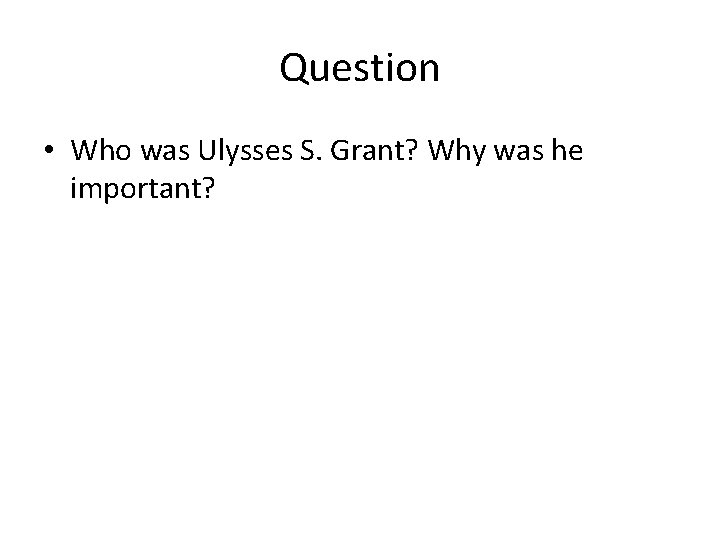 Question

• Who was Ulysses S. Grant? Why was he important?